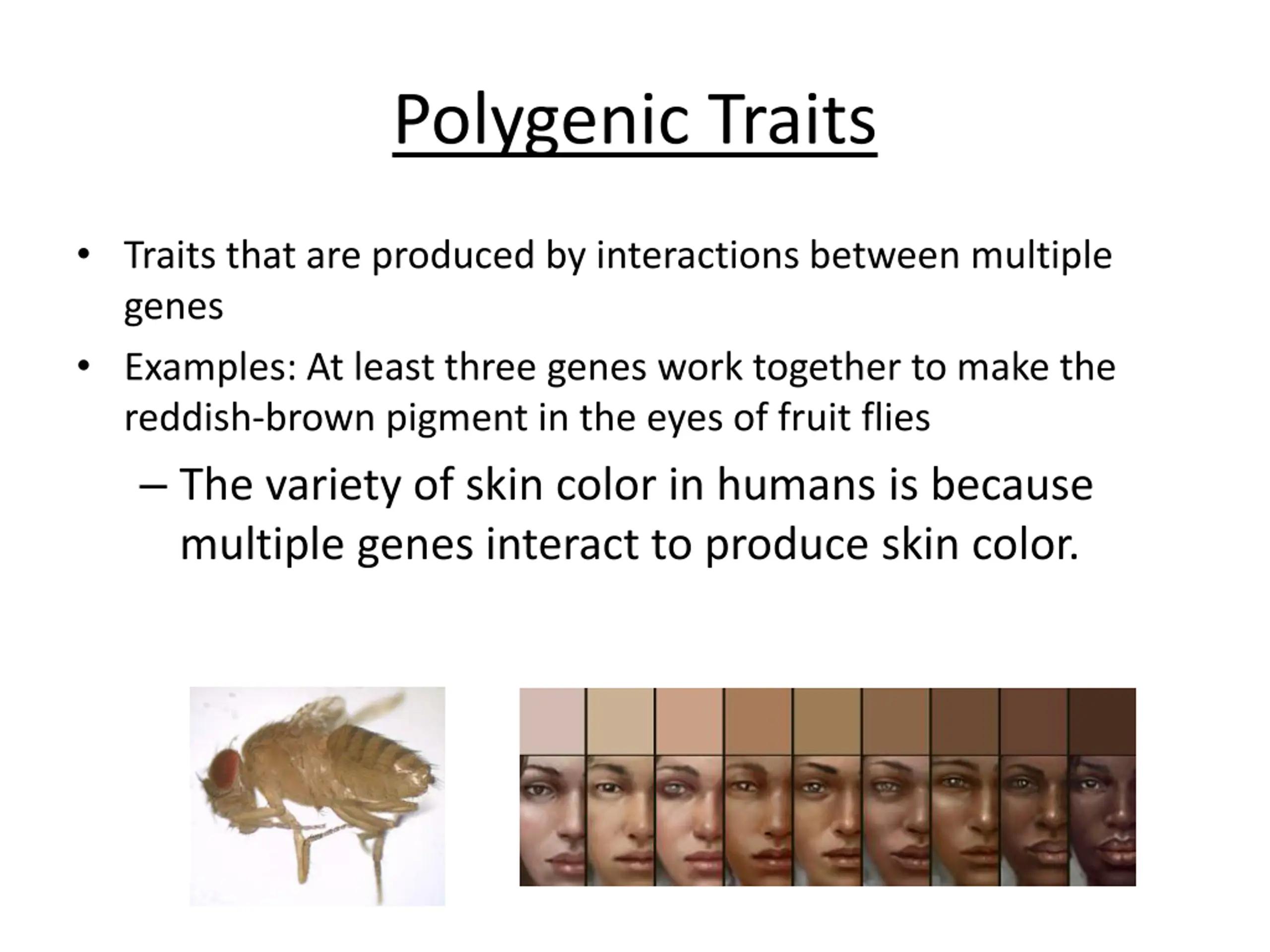 Polygenic Traits

• Traits that are produced by interactions between multiple genes

• Examples: At least three genes work together to make the reddish-brown pigment in the eyes of fruit flies

– The variety of skin color in humans is because multiple genes interact to produce skin color.